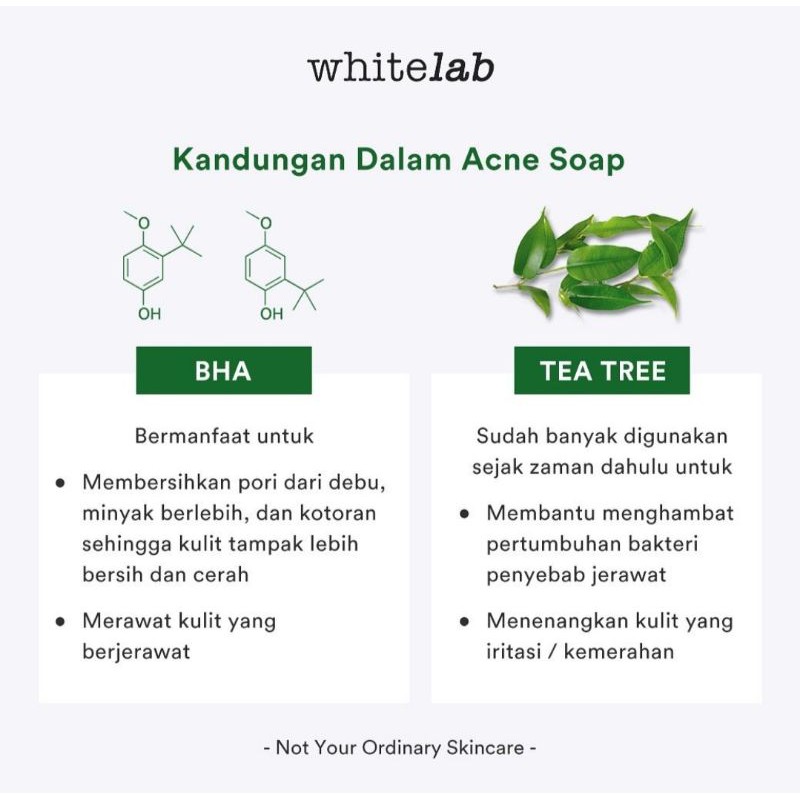 whitelab

Kandungan Dalam Acne Soap

O

OH

O

OH

BHA

Bermanfaat untuk

• Membersihkan pori dari debu, minyak berlebih, dan kotoran sehingga kulit tampak lebih bersih dan cerah

• Merawat kulit yang berjerawat

TEA TREE

Sudah banyak digunakan sejak zaman dahulu untuk

• Membantu menghambat pertumbuhan bakteri penyebab jerawat

• Menenangkan kulit yang iritasi / kemerahan

- Not Your Ordinary Skincare -